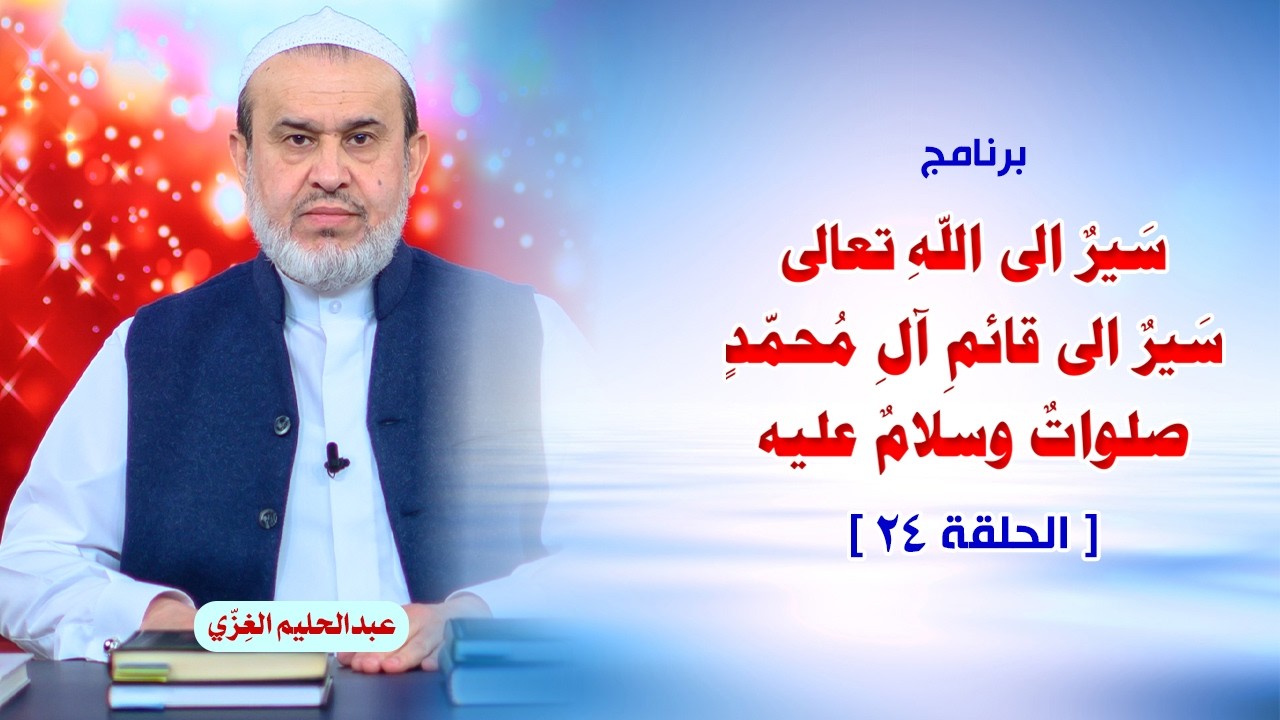 برنامج

سَيرٌ الى اللّهِ تعالى
سَيرٌ الى قائمِ آلِ مُحمّدٍ
صلواتٌ وسلامٌ عليه

[ الحلقة ٢٤ ]

عبدالحليم الغِزّي